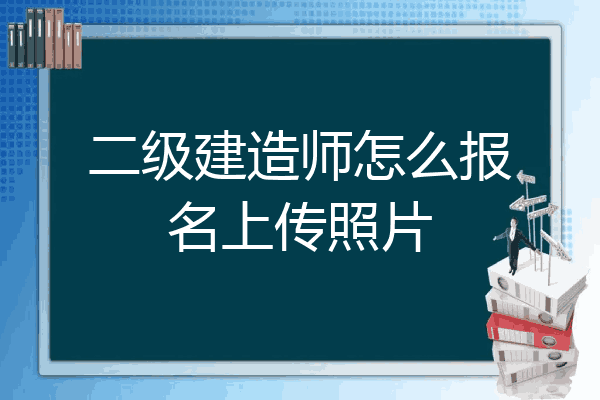 二级建造师怎么报名上传照片